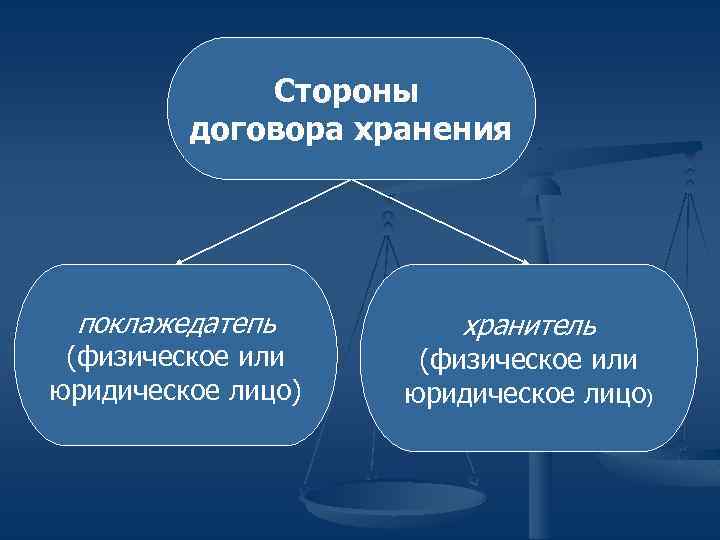 Стороны договора хранения

поклажедатель (физическое или юридическое лицо)

хранитель (физическое или юридическое лицо)